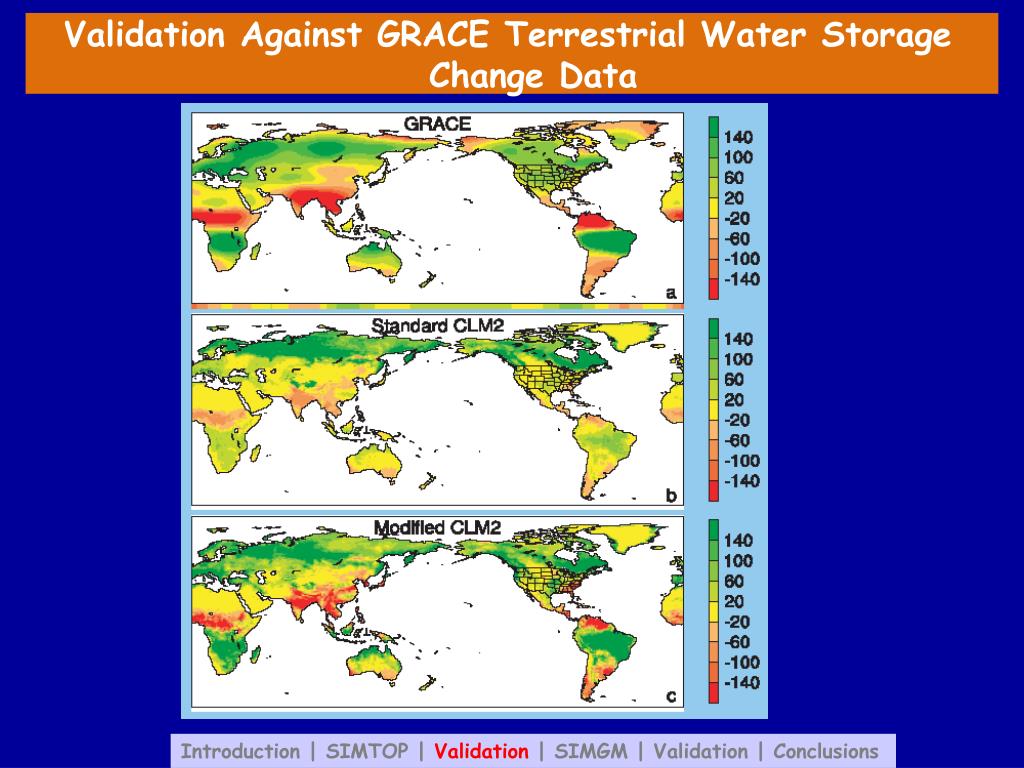 Validation Against GRACE Terrestrial Water Storage Change Data

GRACE

140
100
60
20
-20
-60
-100
-140

a

Standard CLM2

140
100
60
20
-20
-60
-100
-140

b

Modified CLM2

140
100
60
20
-20
-60
-100
-140

c

Introduction | SIMTOP | Validation | SIMGM | Validation | Conclusions